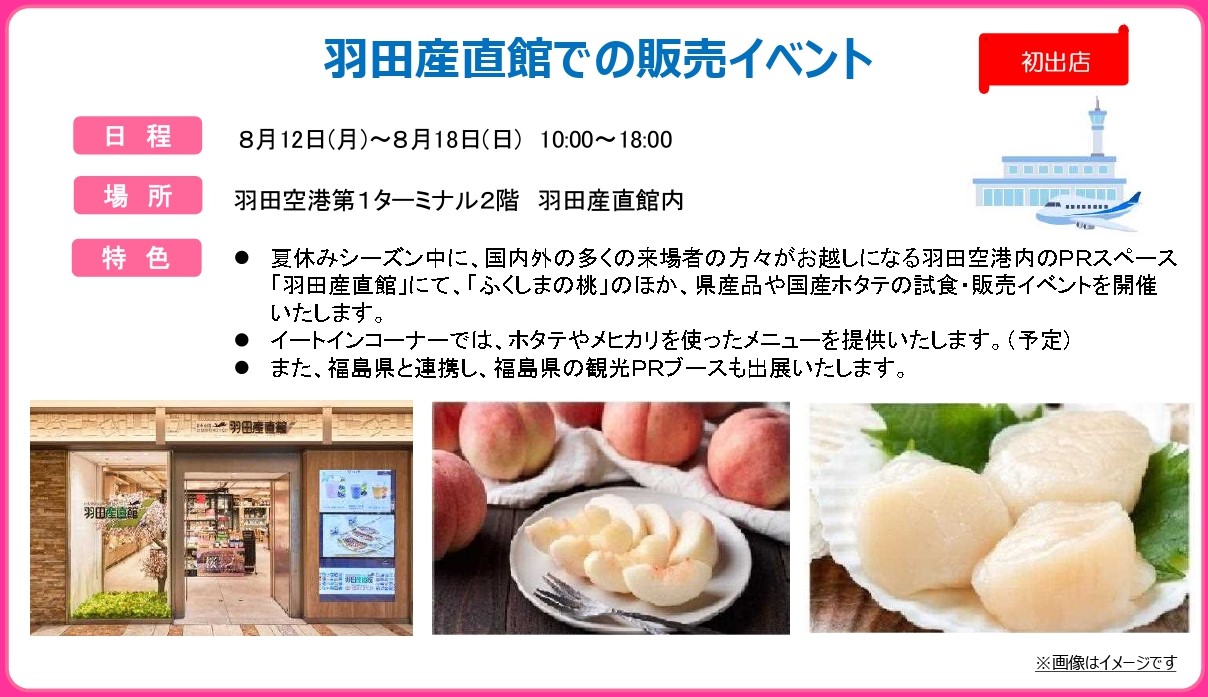 羽田産直館での販売イベント

初出店

日　程　８月12日(月)～８月18日(日)　10:00～18:00

場　所　羽田空港第１ターミナル2階　羽田産直館内

特　色

● 夏休みシーズン中に、国内外の多くの来場者の方々がお越しになる羽田空港内のPRスペース「羽田産直館」にて、「ふくしまの桃」のほか、県産品や国産ホタテの試食・販売イベントを開催いたします。
● イートインコーナーでは、ホタテやメヒカリを使ったメニューを提供いたします。（予定）
● また、福島県と連携し、福島県の観光PRブースも出展いたします。

羽田産直館

羽田産直館

※画像はイメージです